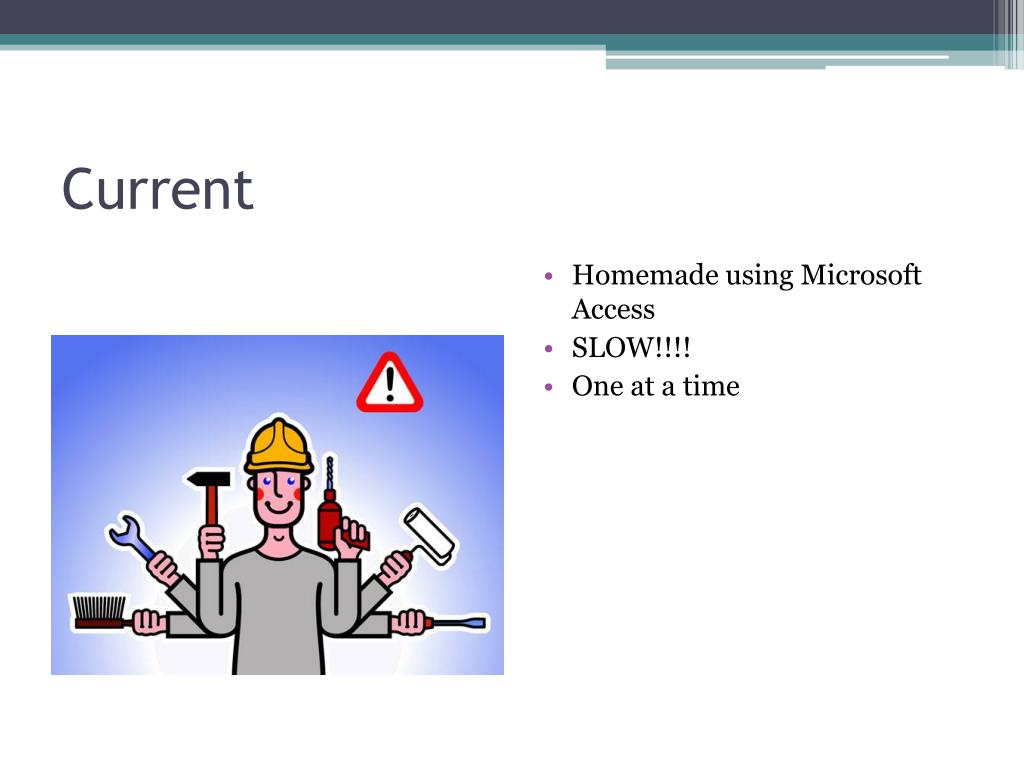 Current

• Homemade using Microsoft Access
• SLOW!!!!
• One at a time